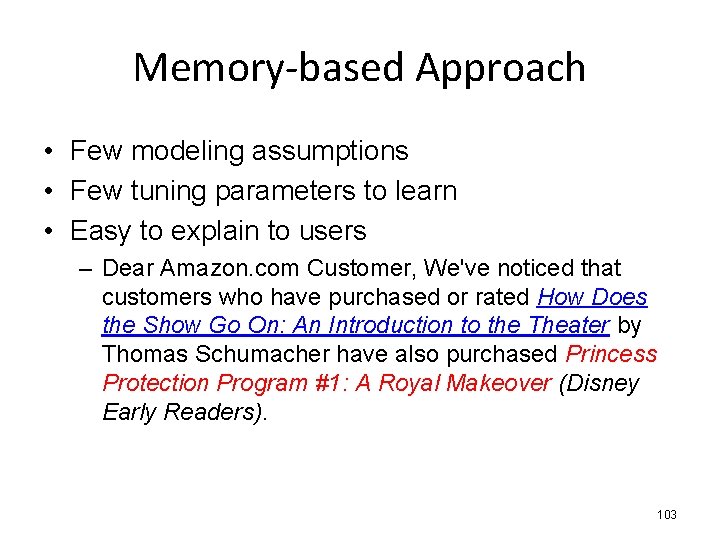 Memory-based Approach

• Few modeling assumptions
• Few tuning parameters to learn
• Easy to explain to users
– Dear Amazon.com Customer, We've noticed that customers who have purchased or rated How Does the Show Go On: An Introduction to the Theater by Thomas Schumacher have also purchased Princess Protection Program #1: A Royal Makeover (Disney Early Readers).

103